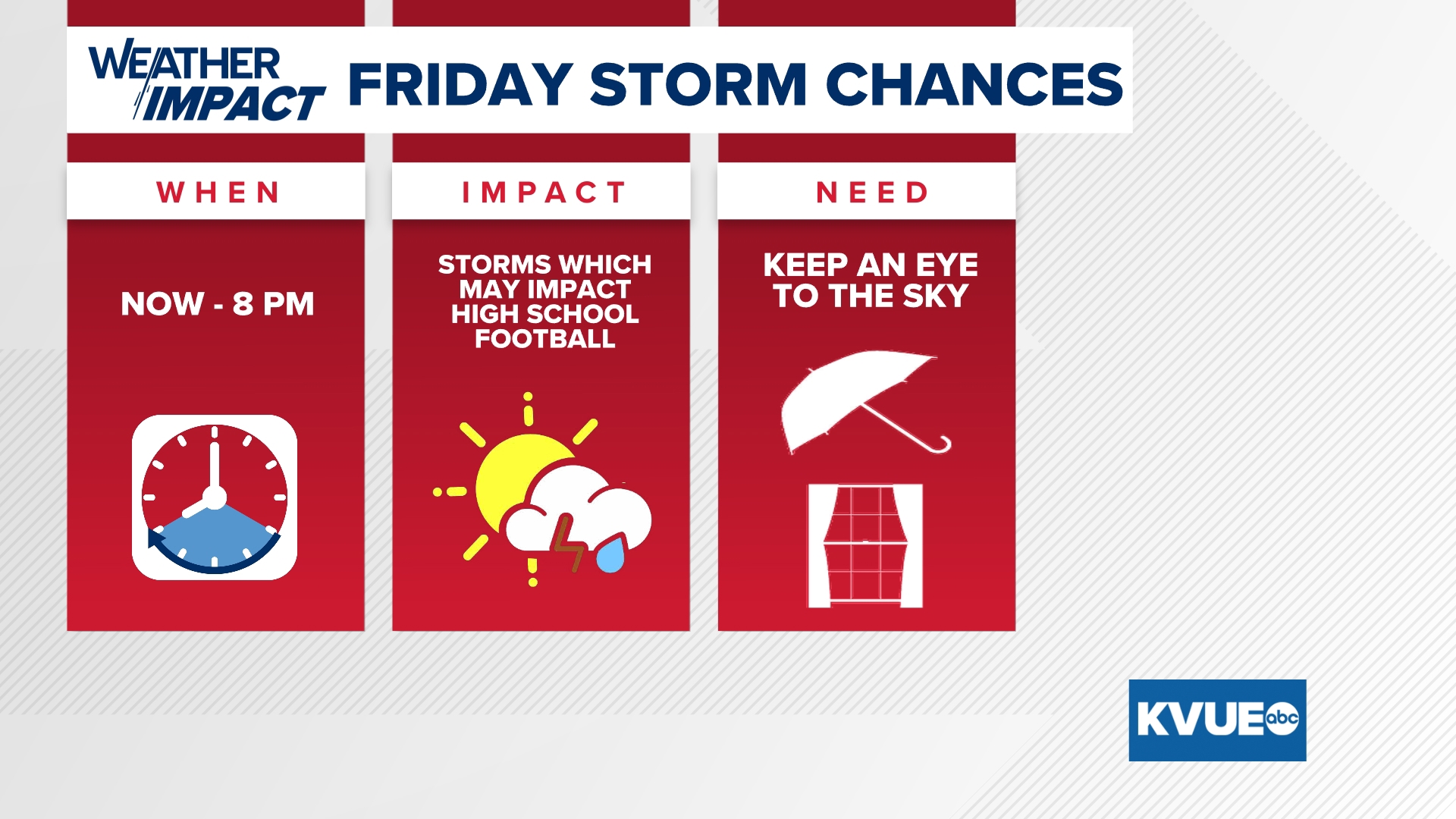 WEATHER IMPACT FRIDAY STORM CHANCES

WHEN

NOW - 8 PM

IMPACT

STORMS WHICH MAY IMPACT HIGH SCHOOL FOOTBALL

NEED

KEEP AN EYE TO THE SKY

KVUE abc